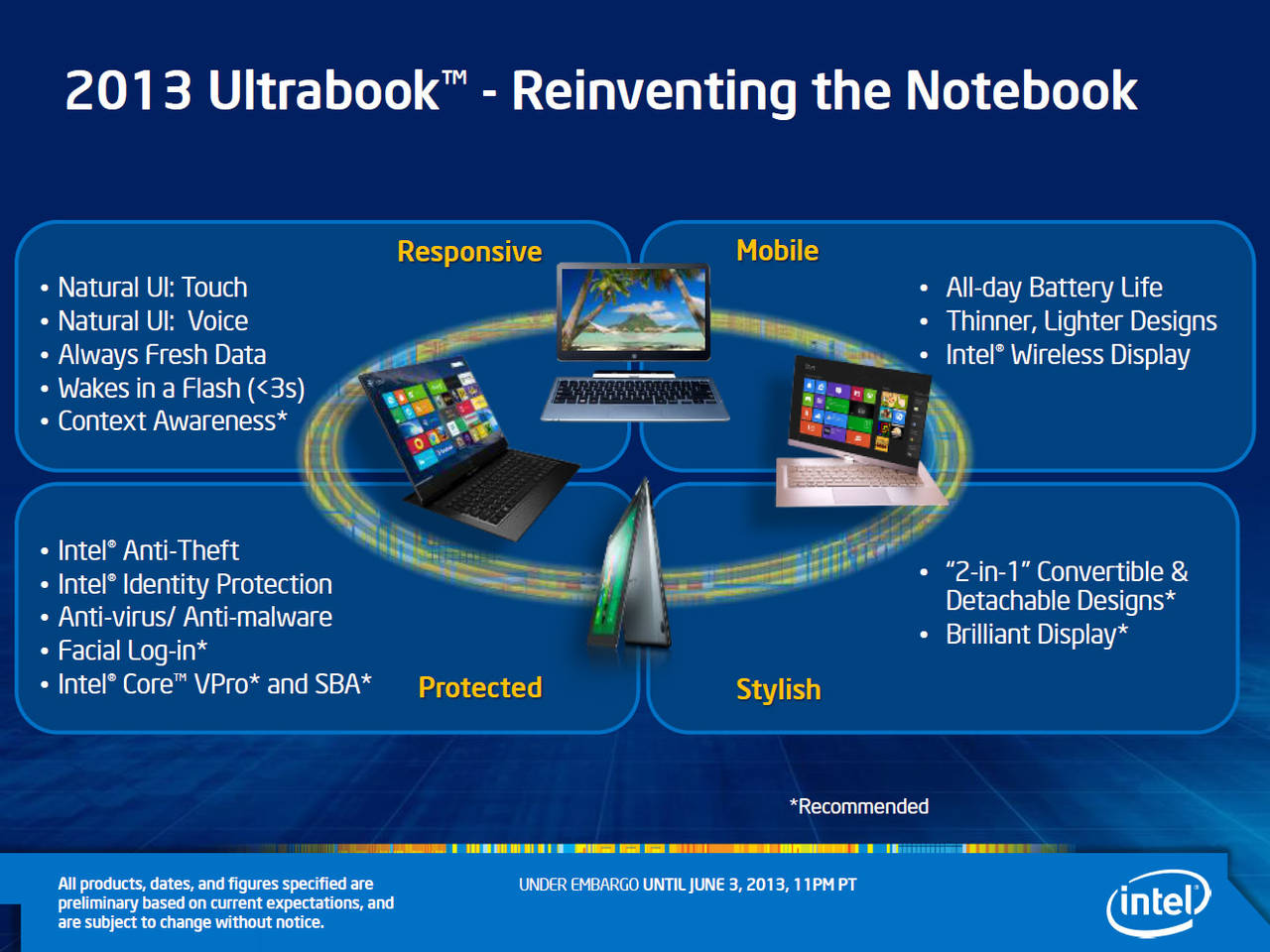 2013 Ultrabook™ - Reinventing the Notebook

Responsive

• Natural UI: Touch
• Natural UI: Voice
• Always Fresh Data
• Wakes in a Flash (<3s)
• Context Awareness*

Mobile

• All-day Battery Life
• Thinner, Lighter Designs
• Intel® Wireless Display

• Intel® Anti-Theft
• Intel® Identity Protection
• Anti-virus/ Anti-malware
• Facial Log-in*
• Intel® Core™ VPro* and SBA*

Protected

• "2-in-1" Convertible & Detachable Designs*
• Brilliant Display*

Stylish

*Recommended

All products, dates, and figures specified are preliminary based on current expectations, and are subject to change without notice.

UNDER EMBARGO UNTIL JUNE 3, 2013, 11PM PT

intel